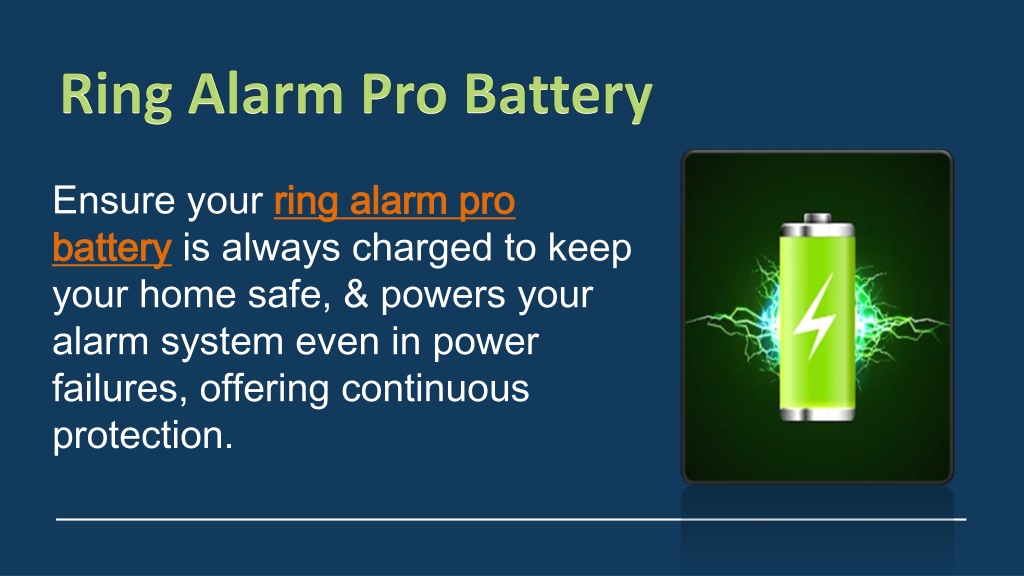 Ring Alarm Pro Battery

Ensure your ring alarm pro battery is always charged to keep your home safe, & powers your alarm system even in power failures, offering continuous protection.